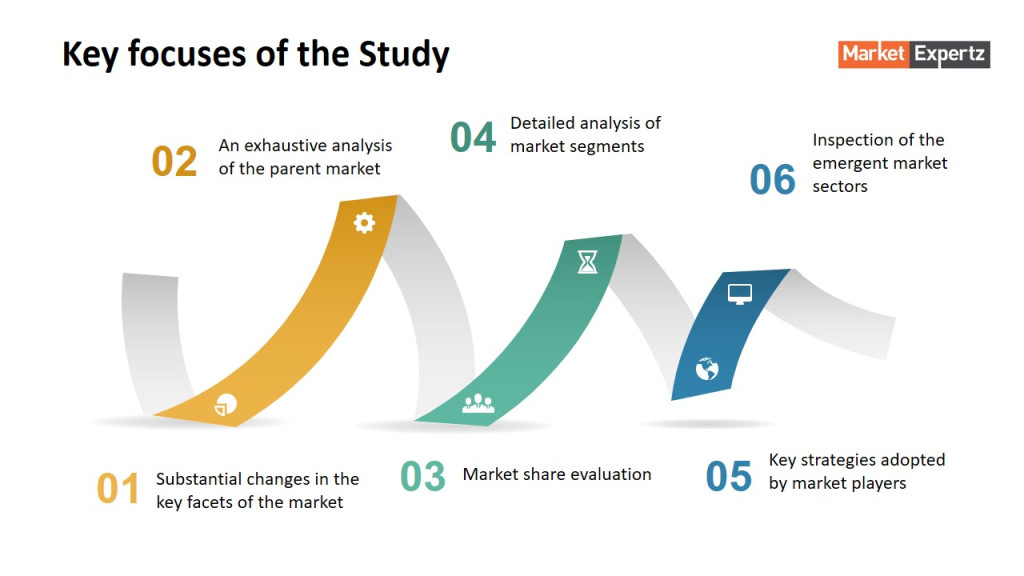 Key focuses of the Study

Market Expertz

02 An exhaustive analysis of the parent market

04 Detailed analysis of market segments

06 Inspection of the emergent market sectors

01 Substantial changes in the key facets of the market

03 Market share evaluation

05 Key strategies adopted by market players